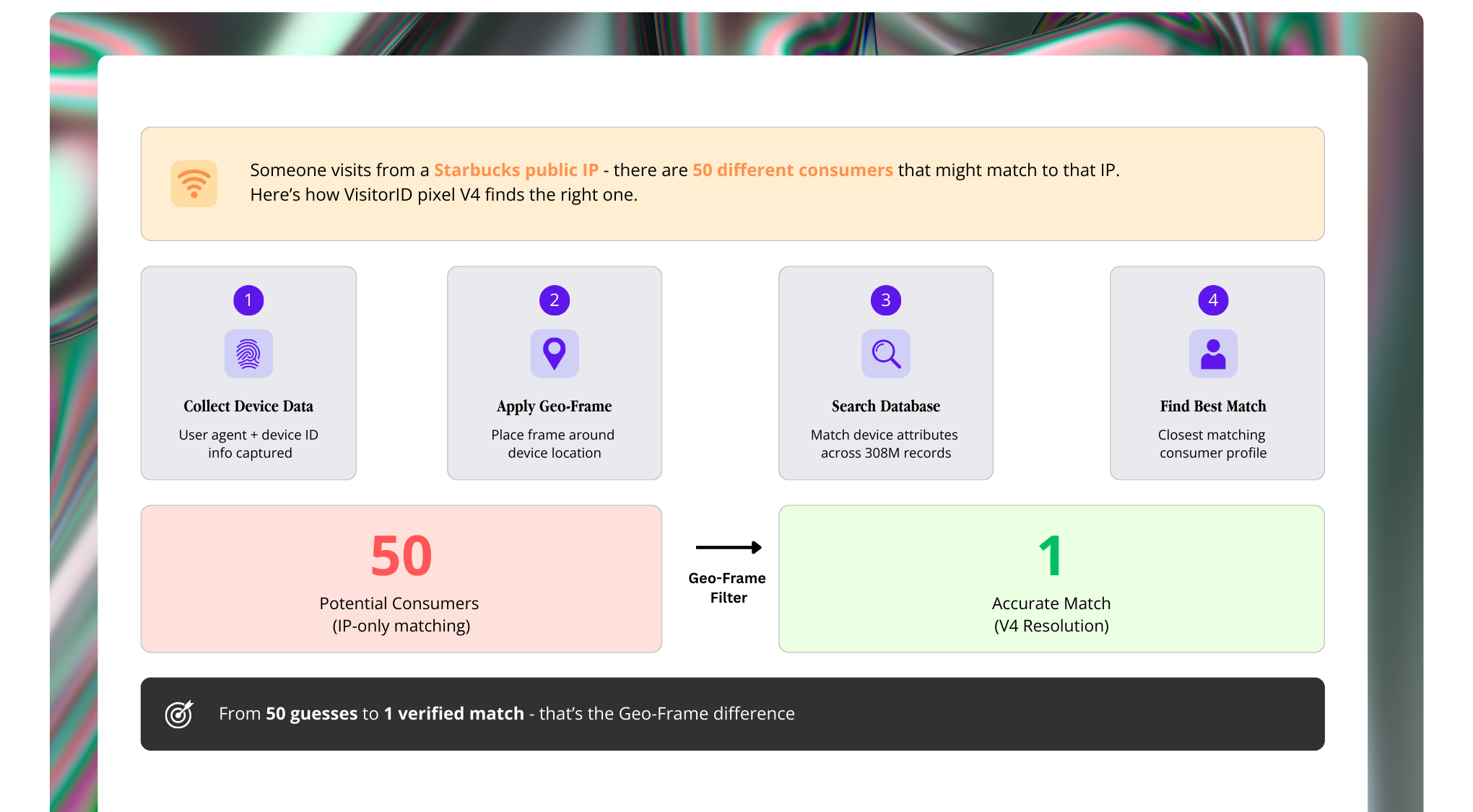 Someone visits from a Starbucks public IP - there are 50 different consumers that might match to that IP.
Here's how VisitorID pixel V4 finds the right one.

1
Collect Device Data
User agent + device ID info captured

2
Apply Geo-Frame
Place frame around device location

3
Search Database
Match device attributes across 308M records

4
Find Best Match
Closest matching consumer profile

50
Potential Consumers
(IP-only matching)

Geo-Frame Filter

1
Accurate Match
(V4 Resolution)

From 50 guesses to 1 verified match - that's the Geo-Frame difference